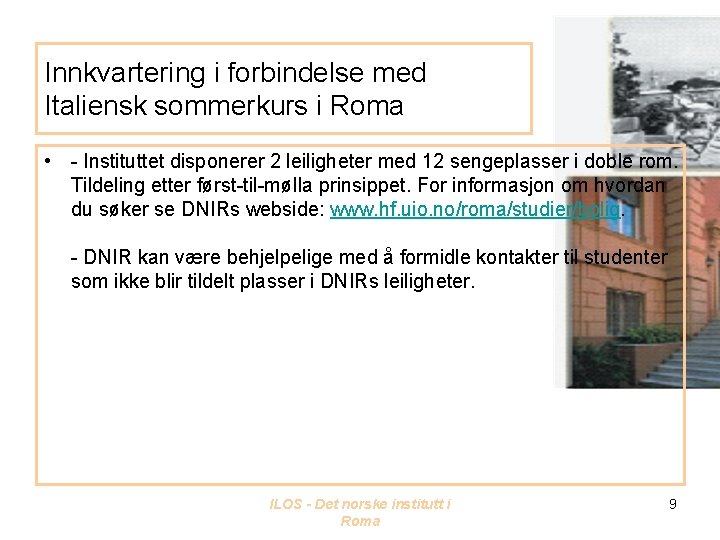 Innkvartering i forbindelse med Italiensk sommerkurs i Roma

• - Instituttet disponerer 2 leiligheter med 12 sengeplasser i doble rom. Tildeling etter først-til-mølla prinsippet. For informasjon om hvordan du søker se DNIRs webside: www.hf.uio.no/roma/studier/bolig.

- DNIR kan være behjelpelige med å formidle kontakter til studenter som ikke blir tildelt plasser i DNIRs leiligheter.

ILOS - Det norske institutt i Roma

9